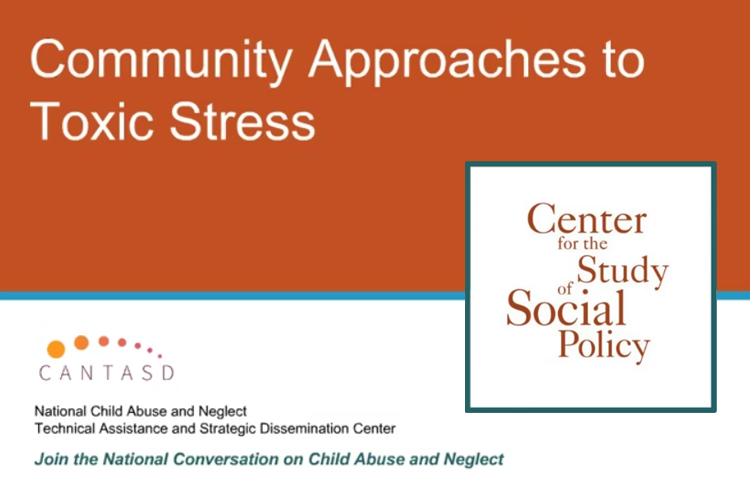 Community Approaches to Toxic Stress

Center for the Study of Social Policy

CANTASD

National Child Abuse and Neglect
Technical Assistance and Strategic Dissemination Center

Join the National Conversation on Child Abuse and Neglect